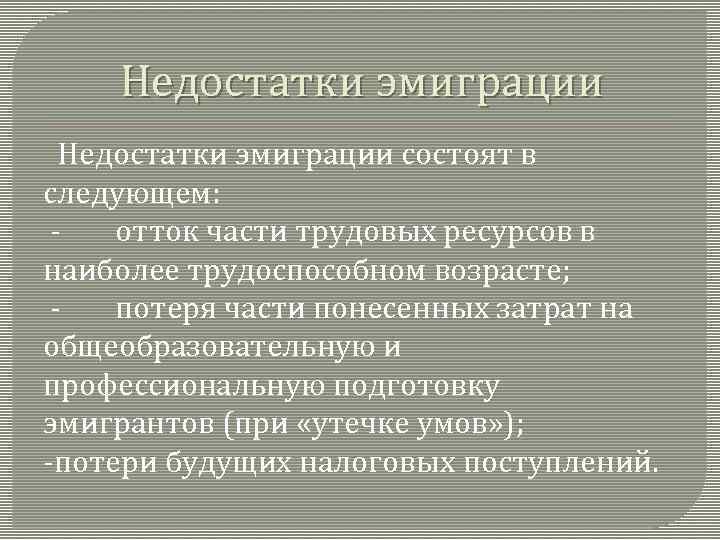 Недостатки эмиграции

Недостатки эмиграции состоят в следующем:
- отток части трудовых ресурсов в наиболее трудоспособном возрасте;
- потеря части понесенных затрат на общеобразовательную и профессиональную подготовку эмигрантов (при «утечке умов»);
-потери будущих налоговых поступлений.